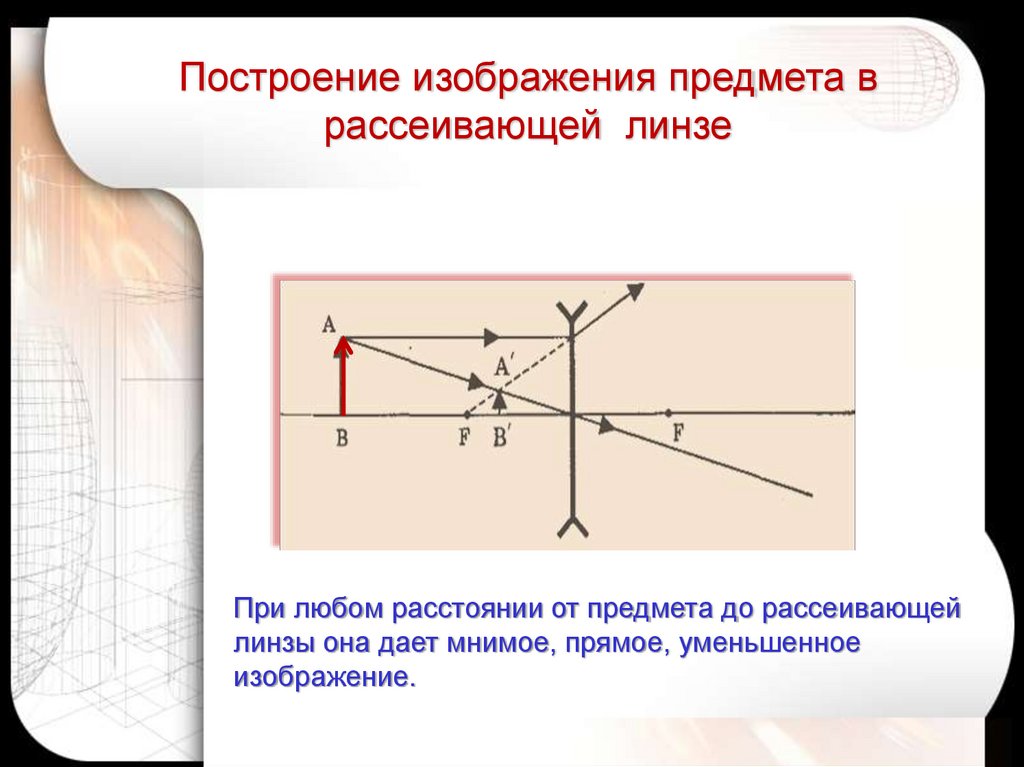 Построение изображения предмета в рассеивающей линзе

A
A′
B
F
B′
F

При любом расстоянии от предмета до рассеивающей линзы она дает мнимое, прямое, уменьшенное изображение.